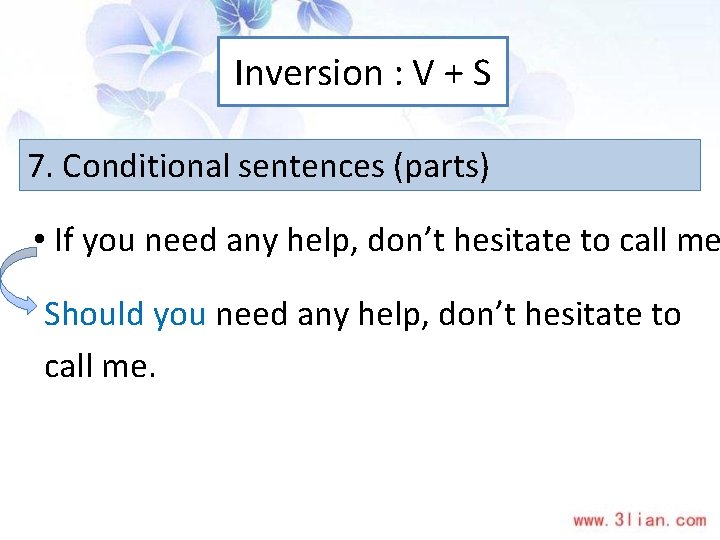 Inversion : V + S

7. Conditional sentences (parts)

• If you need any help, don't hesitate to call me

Should you need any help, don't hesitate to call me.

www.3lian.com